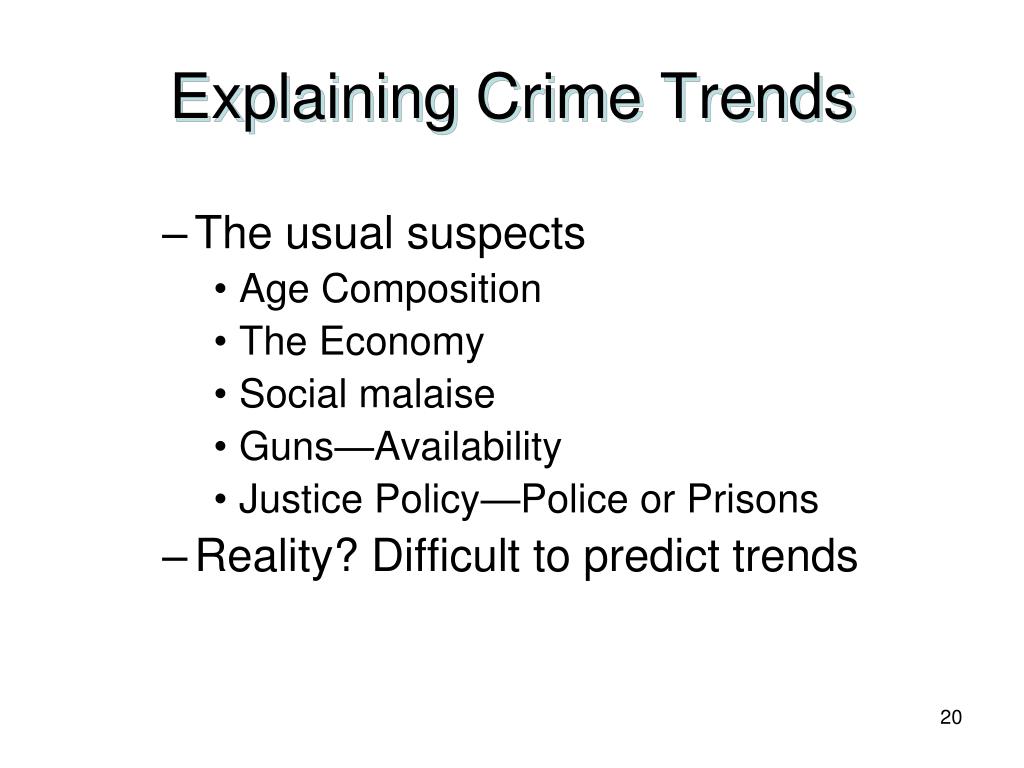 Explaining Crime Trends

– The usual suspects
• Age Composition
• The Economy
• Social malaise
• Guns—Availability
• Justice Policy—Police or Prisons
– Reality? Difficult to predict trends

20